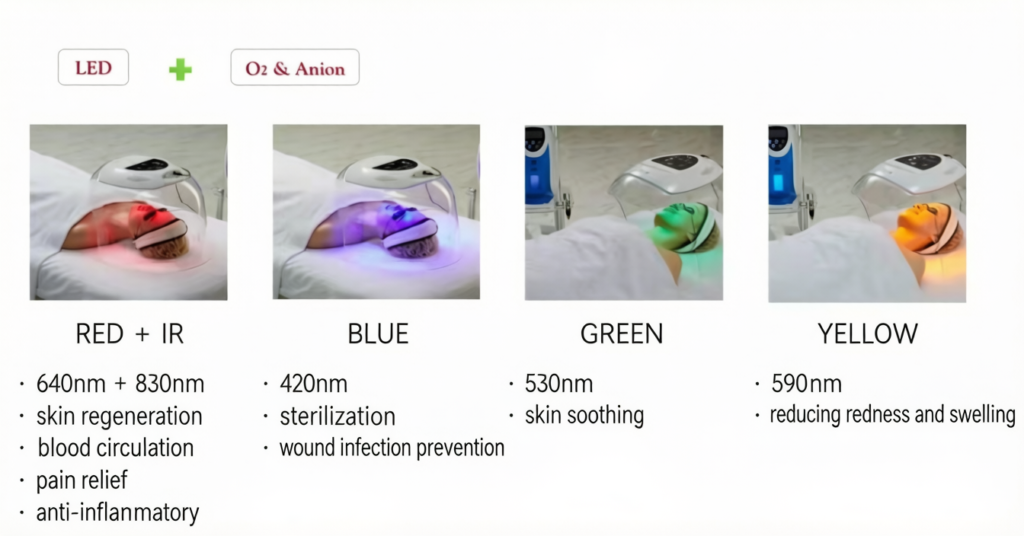 LED

O₂ & Anion

RED + IR

• 640nm + 830nm
• skin regeneration
• blood circulation
• pain relief
• anti-inflanmatory

BLUE

• 420nm
• sterilization
• wound infection prevention

GREEN

• 530nm
• skin soothing

YELLOW

• 590nm
• reducing redness and swelling